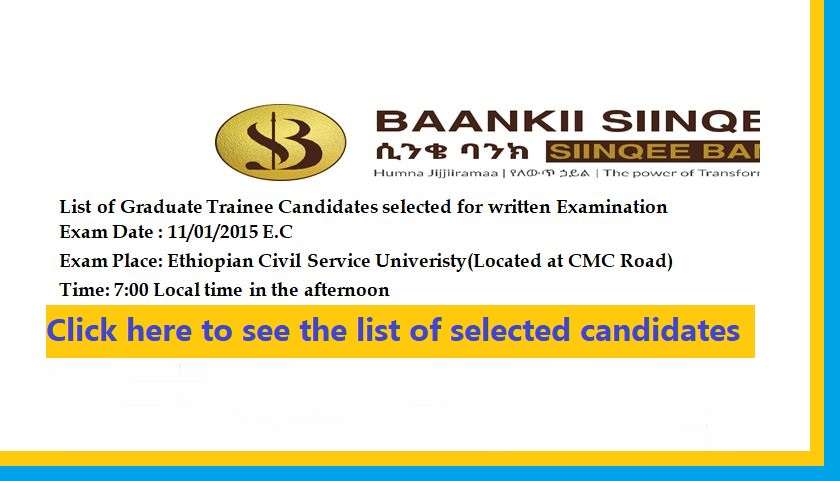 BAANKII SIINQE
ሲንቄ ባንክ SIINQEE BA
Humna Jijjiiramaa | የለውጥ ኃይል | The power of Transfor

List of Graduate Trainee Candidates selected for written Examination
Exam Date : 11/01/2015 E.C
Exam Place: Ethiopian Civil Service Univeristy(Located at CMC Road)
Time: 7:00 Local time in the afternoon

Click here to see the list of selected candidates